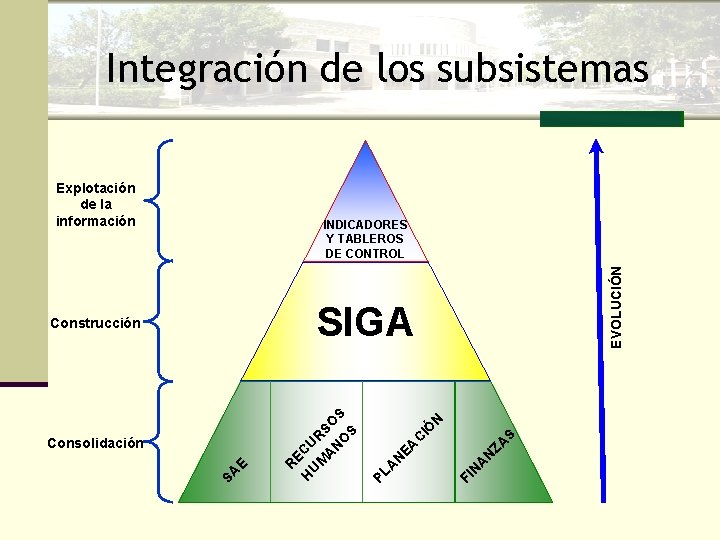 Integración de los subsistemas

Explotación de la información

Construcción

Consolidación

INDICADORES Y TABLEROS DE CONTROL

SIGA

SAE

RECURSOS HUMANOS

PLANEACIÓN

FINANZAS

EVOLUCIÓN